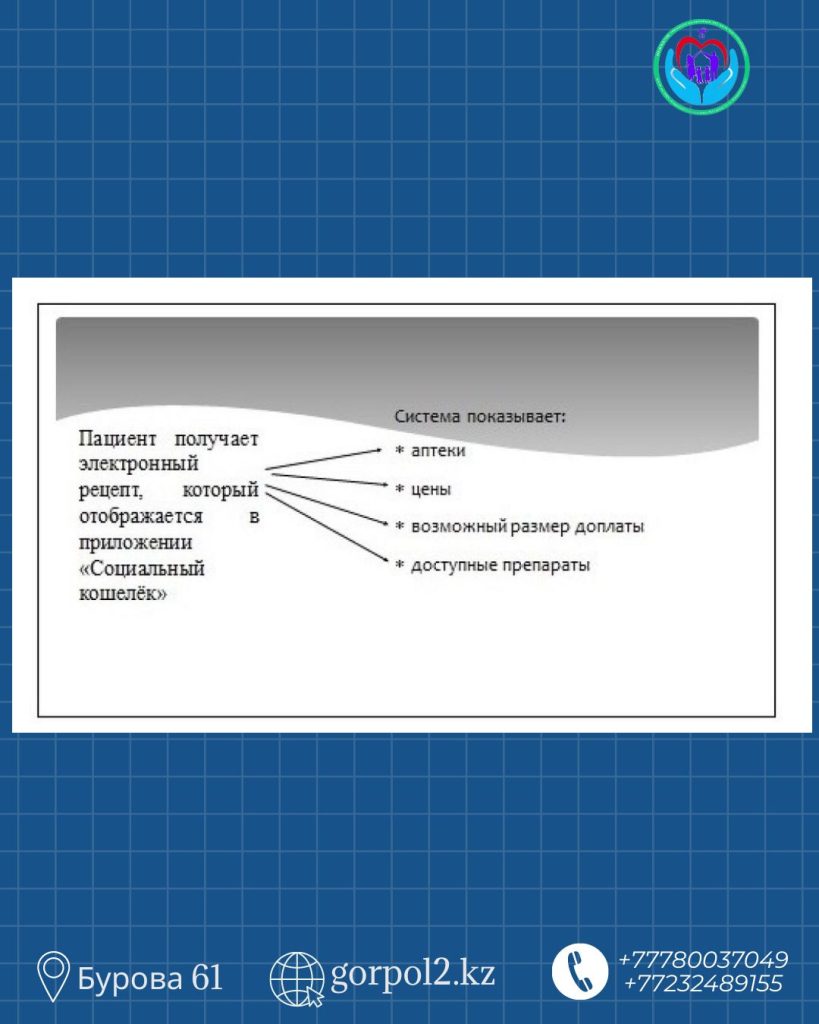 Пациент получает электронный рецепт, который отображается в приложении «Социальный кошелёк»

Система показывает:
* аптеки
* цены
* возможный размер доплаты
* доступные препараты

Бурова 61
gorpol2.kz
+77780037049
+77232489155